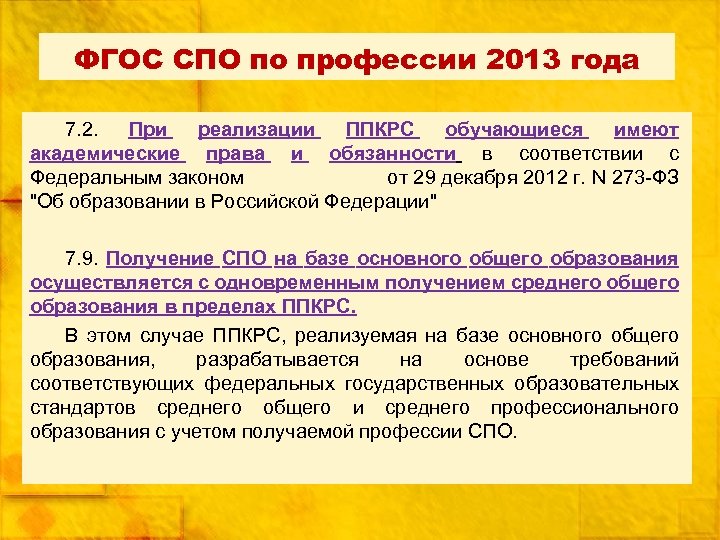 ФГОС СПО по профессии 2013 года

7.2. При реализации ППКРС обучающиеся имеют академические права и обязанности в соответствии с Федеральным законом от 29 декабря 2012 г. N 273-ФЗ "Об образовании в Российской Федерации"

7.9. Получение СПО на базе основного общего образования осуществляется с одновременным получением среднего общего образования в пределах ППКРС.

В этом случае ППКРС, реализуемая на базе основного общего образования, разрабатывается на основе требований соответствующих федеральных государственных образовательных стандартов среднего общего и среднего профессионального образования с учетом получаемой профессии СПО.